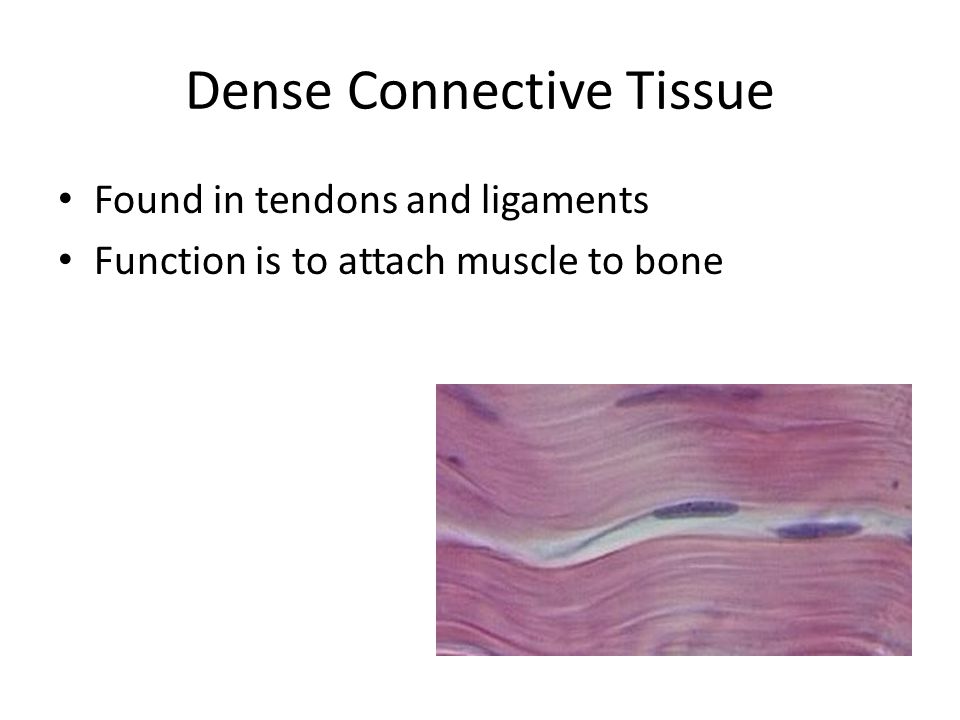 Dense Connective Tissue

• Found in tendons and ligaments
• Function is to attach muscle to bone